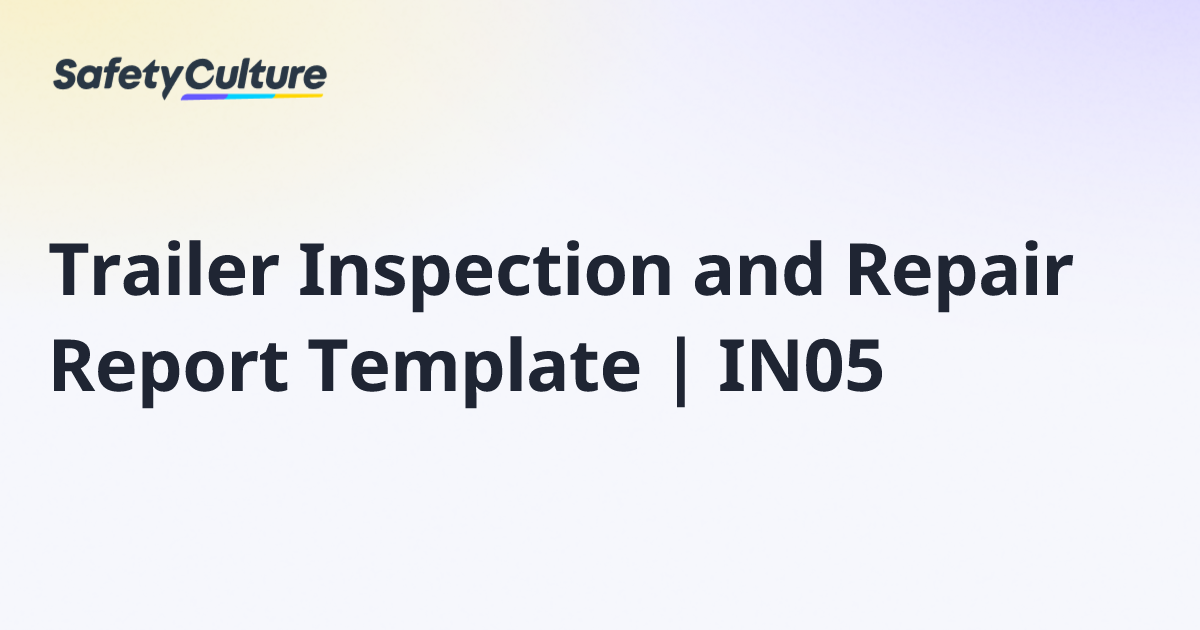 SafetyCulture

Trailer Inspection and Repair Report Template | IN05